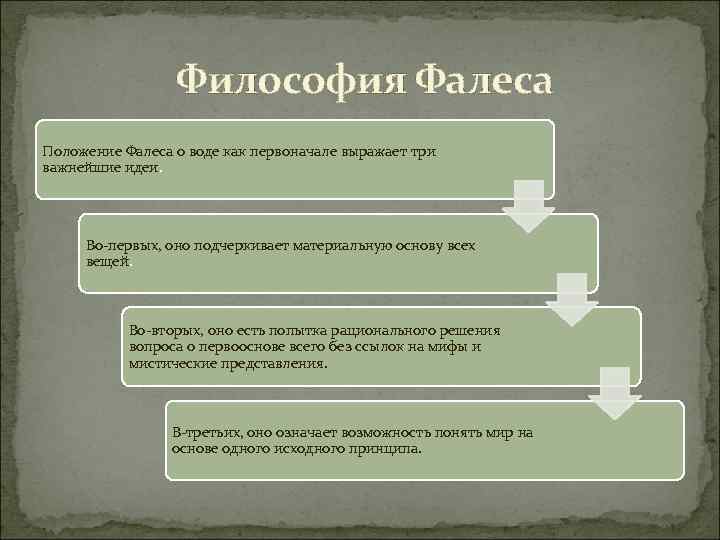 Философия Фалеса

Положение Фалеса о воде как первоначале выражает три важнейшие идеи.

Во-первых, оно подчеркивает материальную основу всех вещей.

Во-вторых, оно есть попытка рационального решения вопроса о первооснове всего без ссылок на мифы и мистические представления.

В-третьих, оно означает возможность понять мир на основе одного исходного принципа.